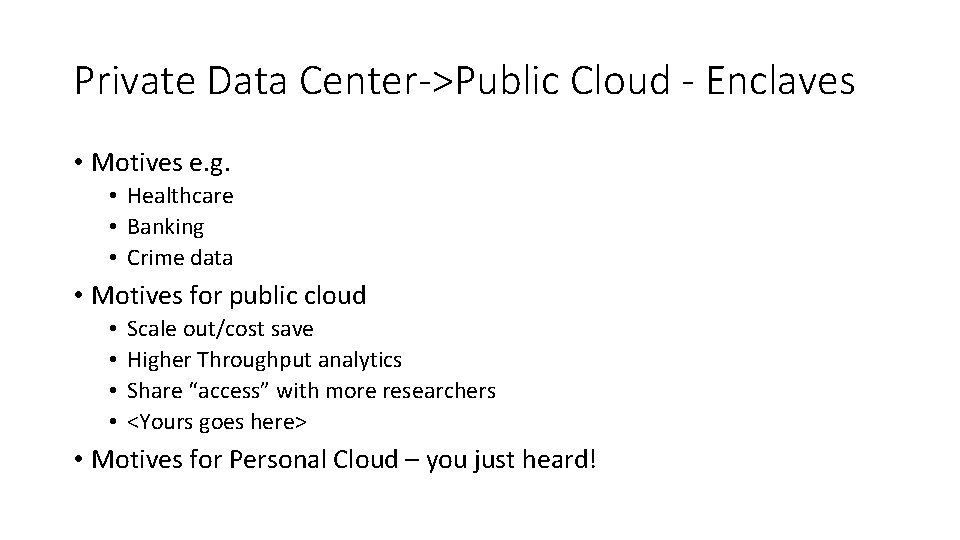 Private Data Center->Public Cloud - Enclaves

• Motives e.g.
  • Healthcare
  • Banking
  • Crime data
• Motives for public cloud
  • Scale out/cost save
  • Higher Throughput analytics
  • Share “access” with more researchers
  • <Yours goes here>
• Motives for Personal Cloud – you just heard!